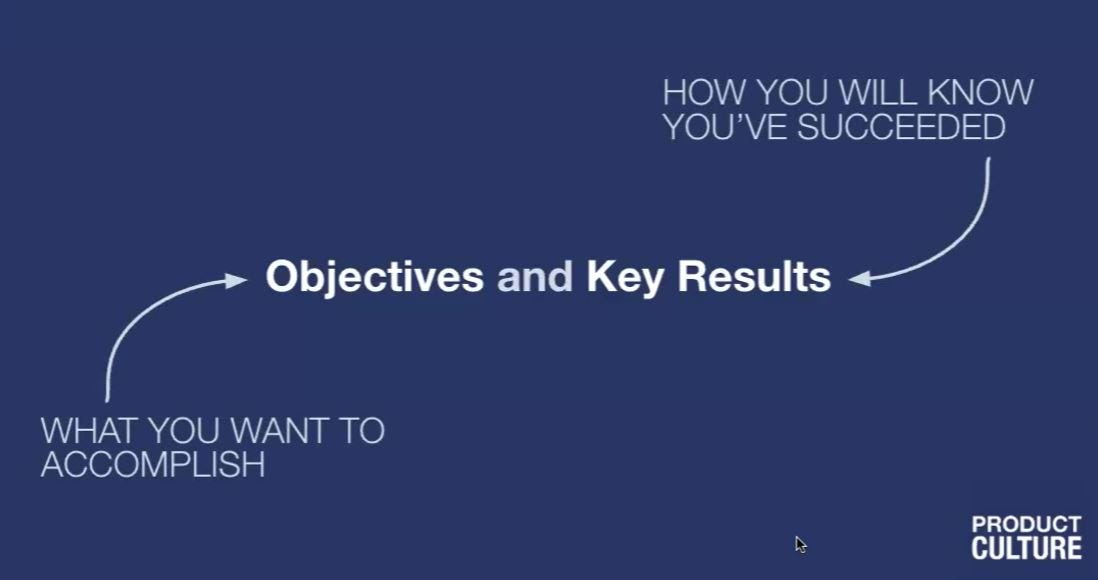 HOW YOU WILL KNOW YOU'VE SUCCEEDED

Objectives and Key Results

WHAT YOU WANT TO ACCOMPLISH

PRODUCT CULTURE